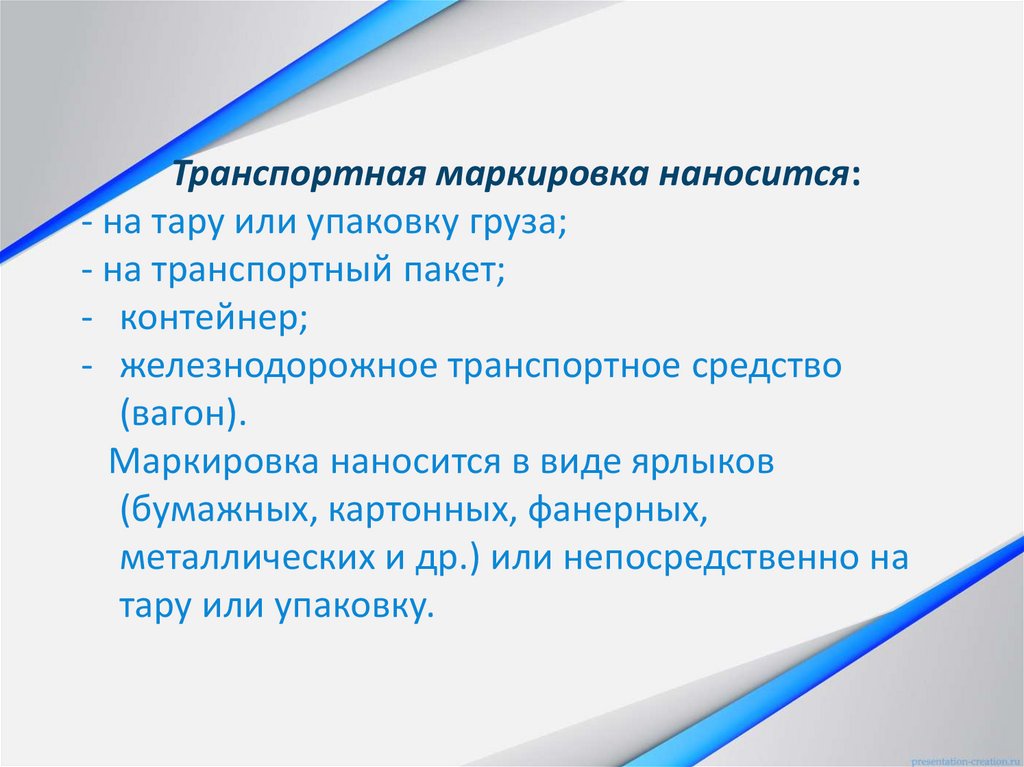 Транспортная маркировка наносится:
- на тару или упаковку груза;
- на транспортный пакет;
- контейнер;
- железнодорожное транспортное средство (вагон).

Маркировка наносится в виде ярлыков (бумажных, картонных, фанерных, металлических и др.) или непосредственно на тару или упаковку.

presentation-creation.ru